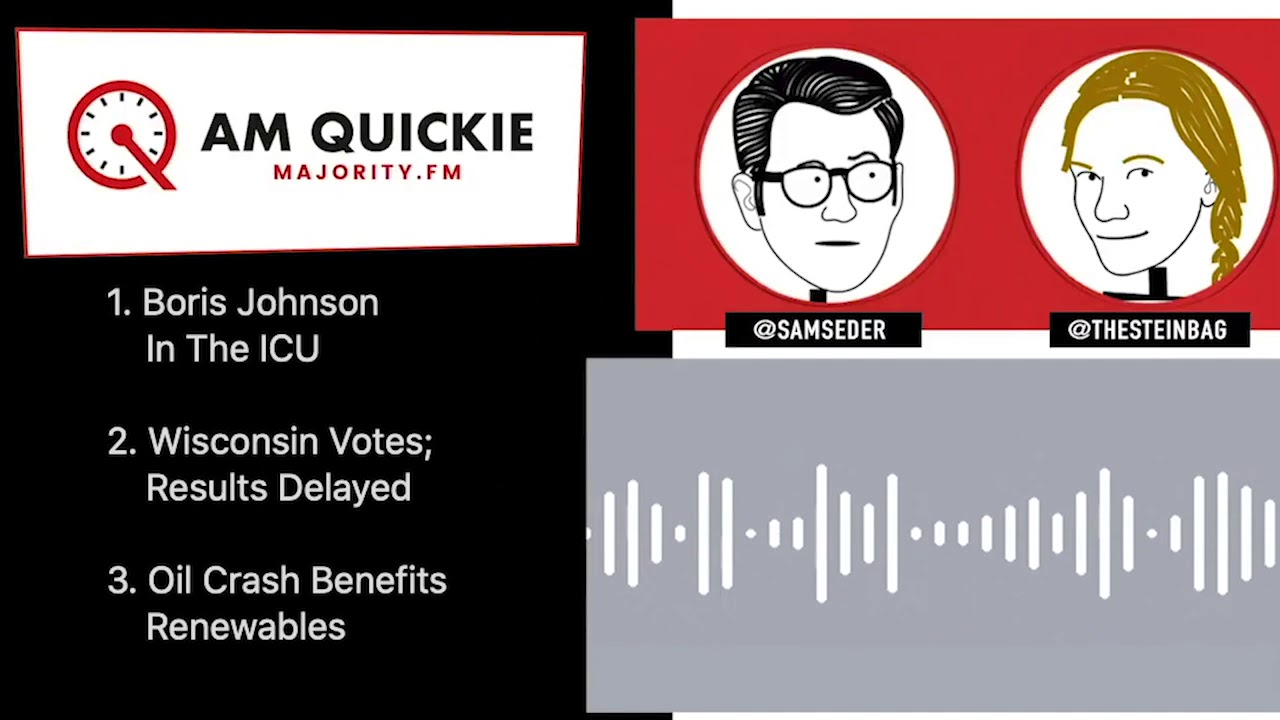 AM QUICKIE
MAJORITY.FM

1. Boris Johnson In The ICU

2. Wisconsin Votes; Results Delayed

3. Oil Crash Benefits Renewables

@SAMSEDER

@THESTEINBAG